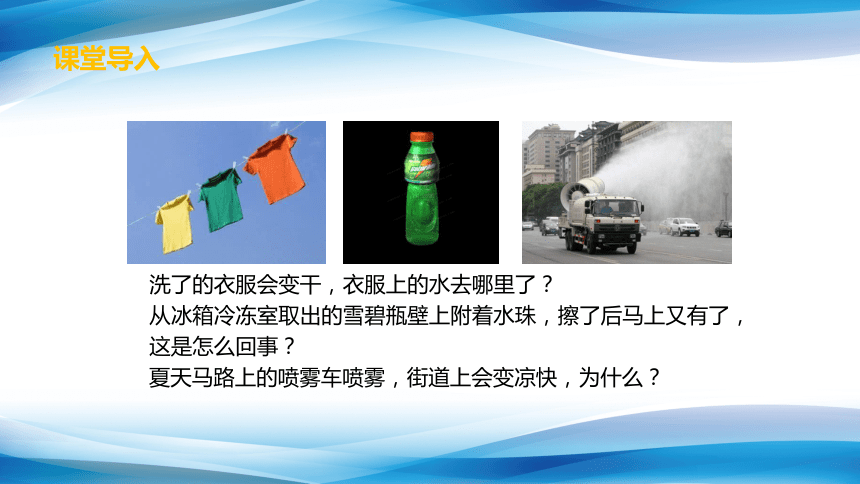 课堂导入

洗了的衣服会变干，衣服上的水去哪里了？
从冰箱冷冻室取出的雪碧瓶壁上附着水珠，擦了后马上又有了，这是怎么回事？
夏天马路上的喷雾车喷雾，街道上会变凉快，为什么？